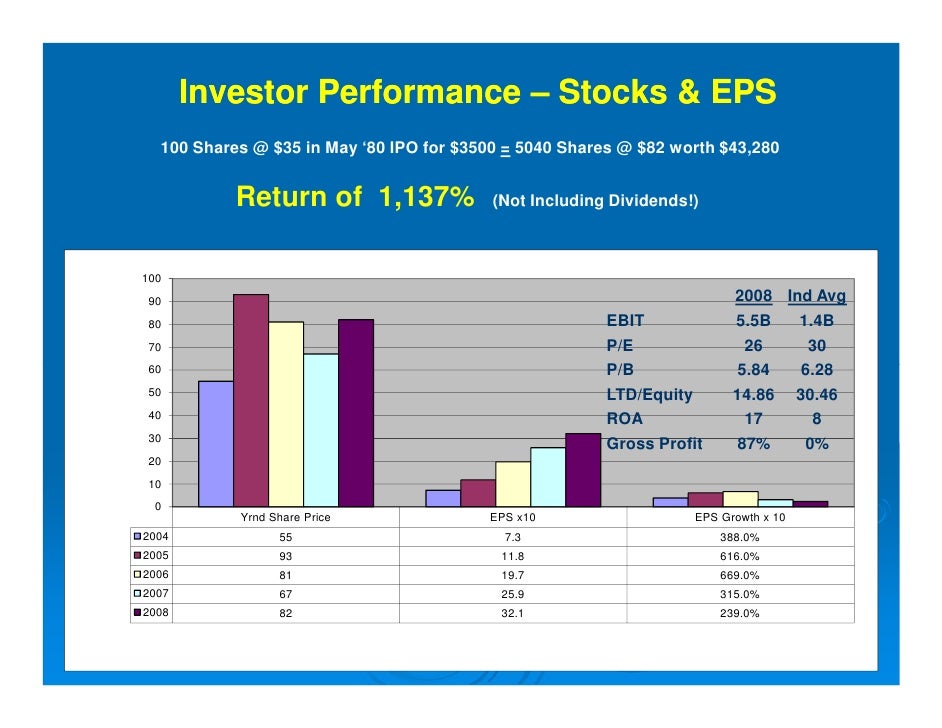 Investor Performance – Stocks & EPS

100 Shares @ $35 in May '80 IPO for $3500 = 5040 Shares @ $82 worth $43,280

Return of 1,137% (Not Including Dividends!)

100
90
80
70
60
50
40
30
20
10
0

| | 2008 | Ind Avg |
|---|---|---|
| EBIT | 5.5B | 1.4B |
| P/E | 26 | 30 |
| P/B | 5.84 | 6.28 |
| LTD/Equity | 14.86 | 30.46 |
| ROA | 17 | 8 |
| Gross Profit | 87% | 0% |

| | Yrnd Share Price | EPS x10 | EPS Growth x 10 |
|---|---|---|---|
| 2004 | 55 | 7.3 | 388.0% |
| 2005 | 93 | 11.8 | 616.0% |
| 2006 | 81 | 19.7 | 669.0% |
| 2007 | 67 | 25.9 | 315.0% |
| 2008 | 82 | 32.1 | 239.0% |